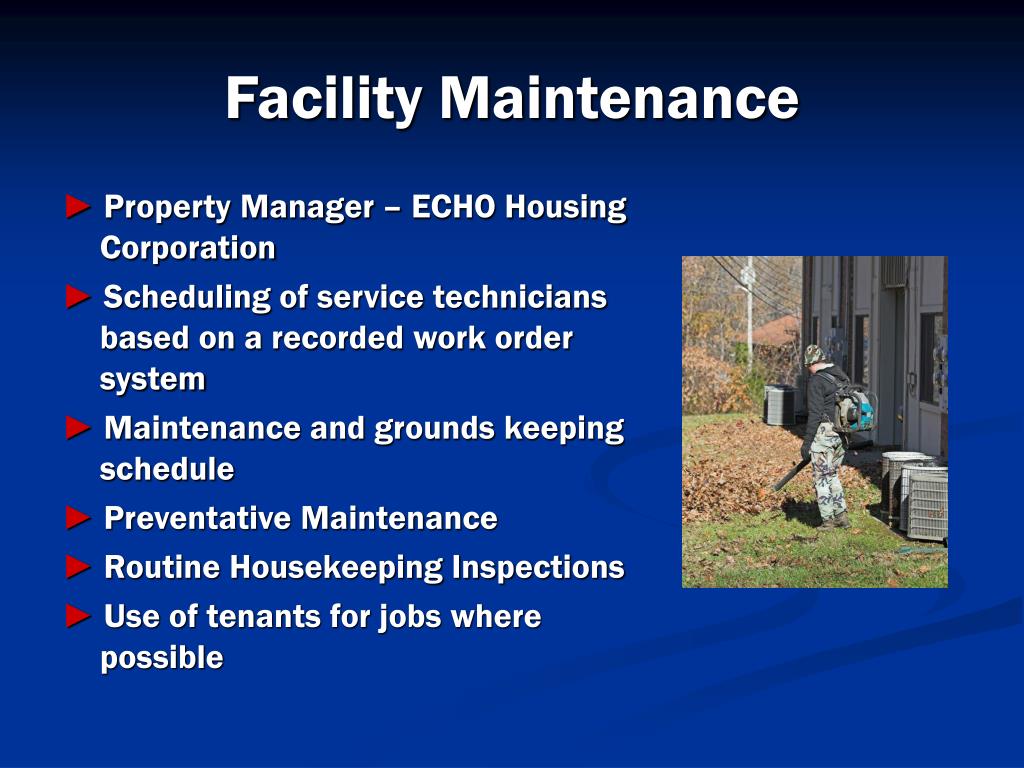 Facility Maintenance

► Property Manager – ECHO Housing Corporation

► Scheduling of service technicians based on a recorded work order system

► Maintenance and grounds keeping schedule

► Preventative Maintenance

► Routine Housekeeping Inspections

► Use of tenants for jobs where possible